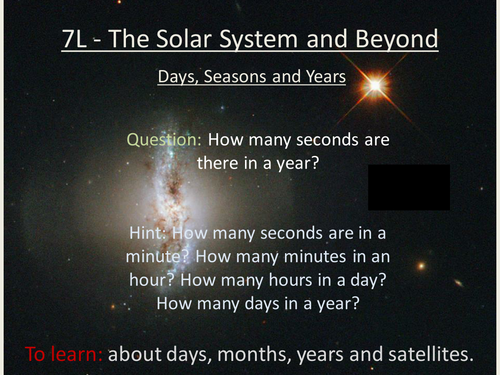 7L - The Solar System and Beyond

Days, Seasons and Years

Question: How many seconds are there in a year?

Hint: How many seconds are in a minute? How many minutes in an hour? How many hours in a day? How many days in a year?

To learn: about days, months, years and satellites.